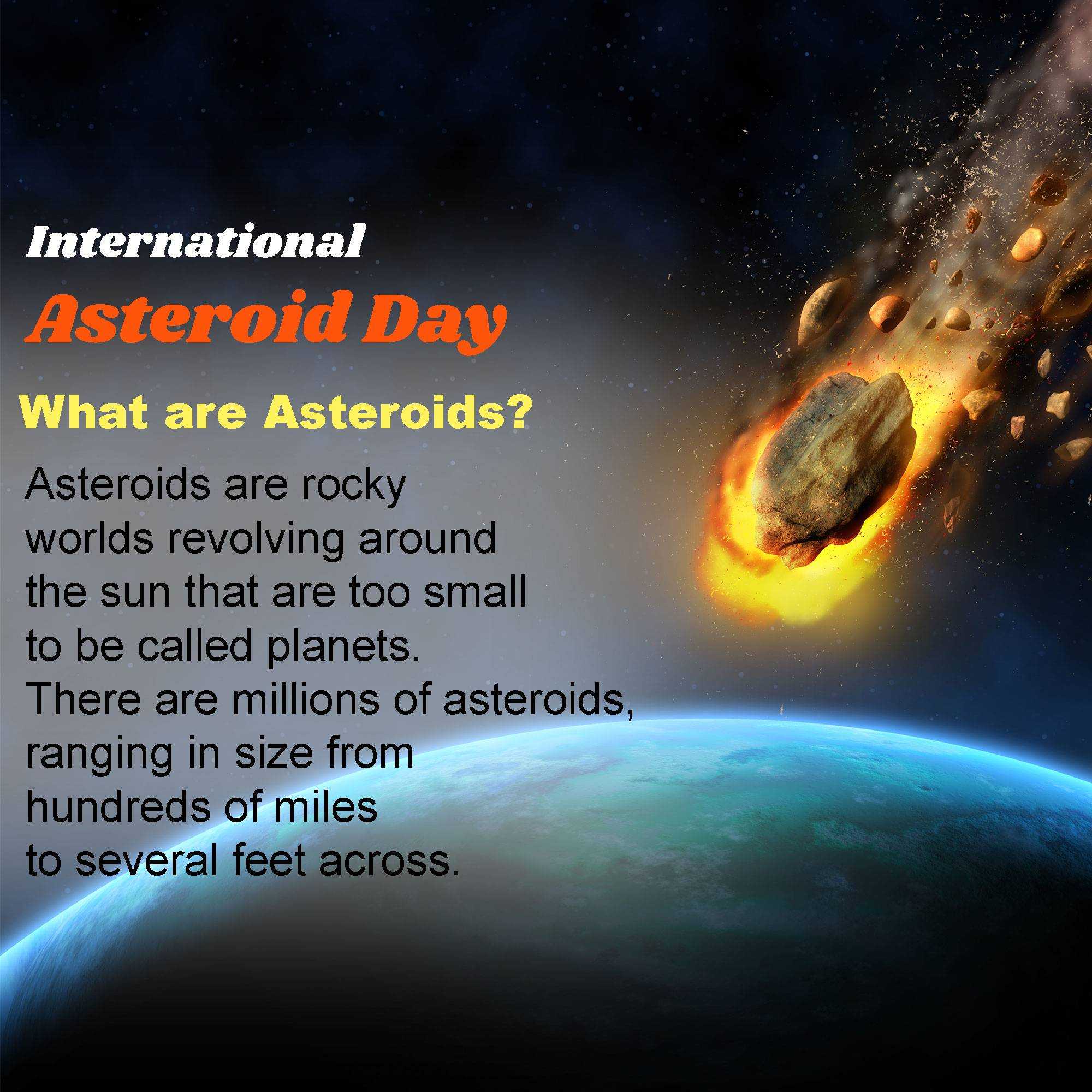 International
Asteroid Day

What are Asteroids?

Asteroids are rocky worlds revolving around the sun that are too small to be called planets. There are millions of asteroids, ranging in size from hundreds of miles to several feet across.